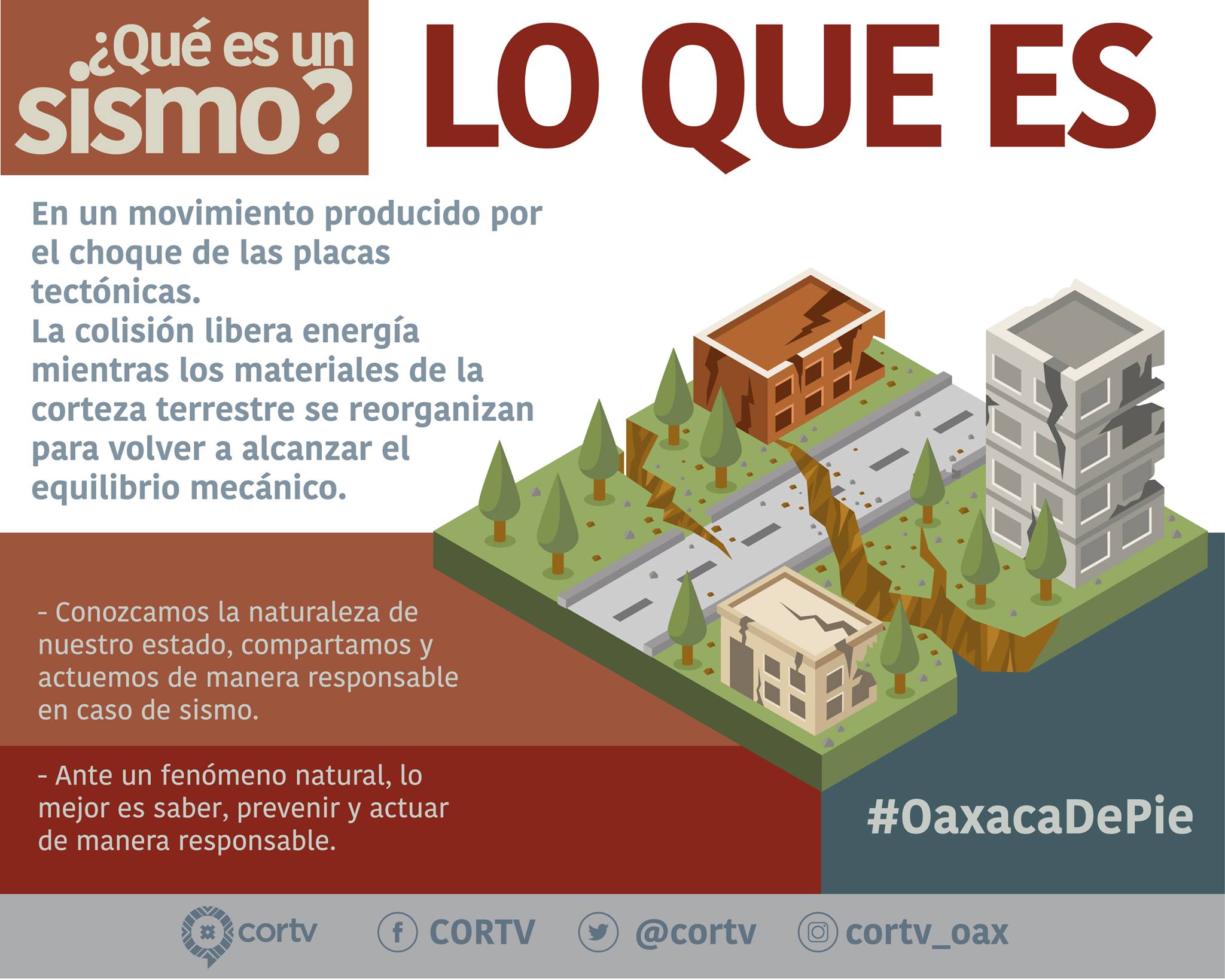 ¿Qué es un sismo?

LO QUE ES

En un movimiento producido por el choque de las placas tectónicas.
La colisión libera energía mientras los materiales de la corteza terrestre se reorganizan para volver a alcanzar el equilibrio mecánico.

- Conozcamos la naturaleza de nuestro estado, compartamos y actuemos de manera responsable en caso de sismo.

- Ante un fenómeno natural, lo mejor es saber, prevenir y actuar de manera responsable.

#OaxacaDePie

cortv CORTV @cortv cortv_oax